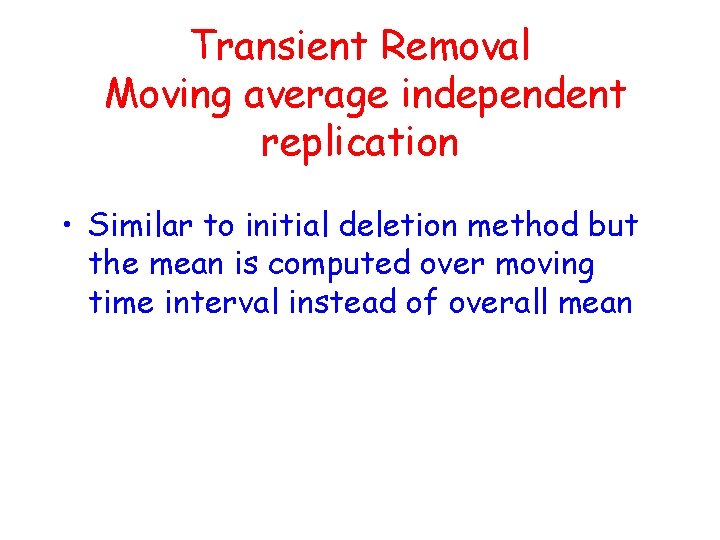 Transient Removal
Moving average independent replication

• Similar to initial deletion method but the mean is computed over moving time interval instead of overall mean